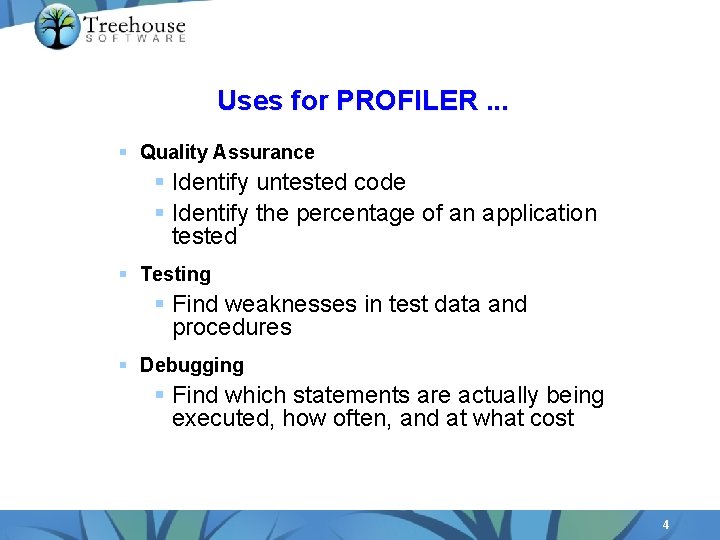 Treehouse
SOFTWARE

Uses for PROFILER ...

Quality Assurance

Identify untested code

Identify the percentage of an application tested

Testing

Find weaknesses in test data and procedures

Debugging

Find which statements are actually being executed, how often, and at what cost

4